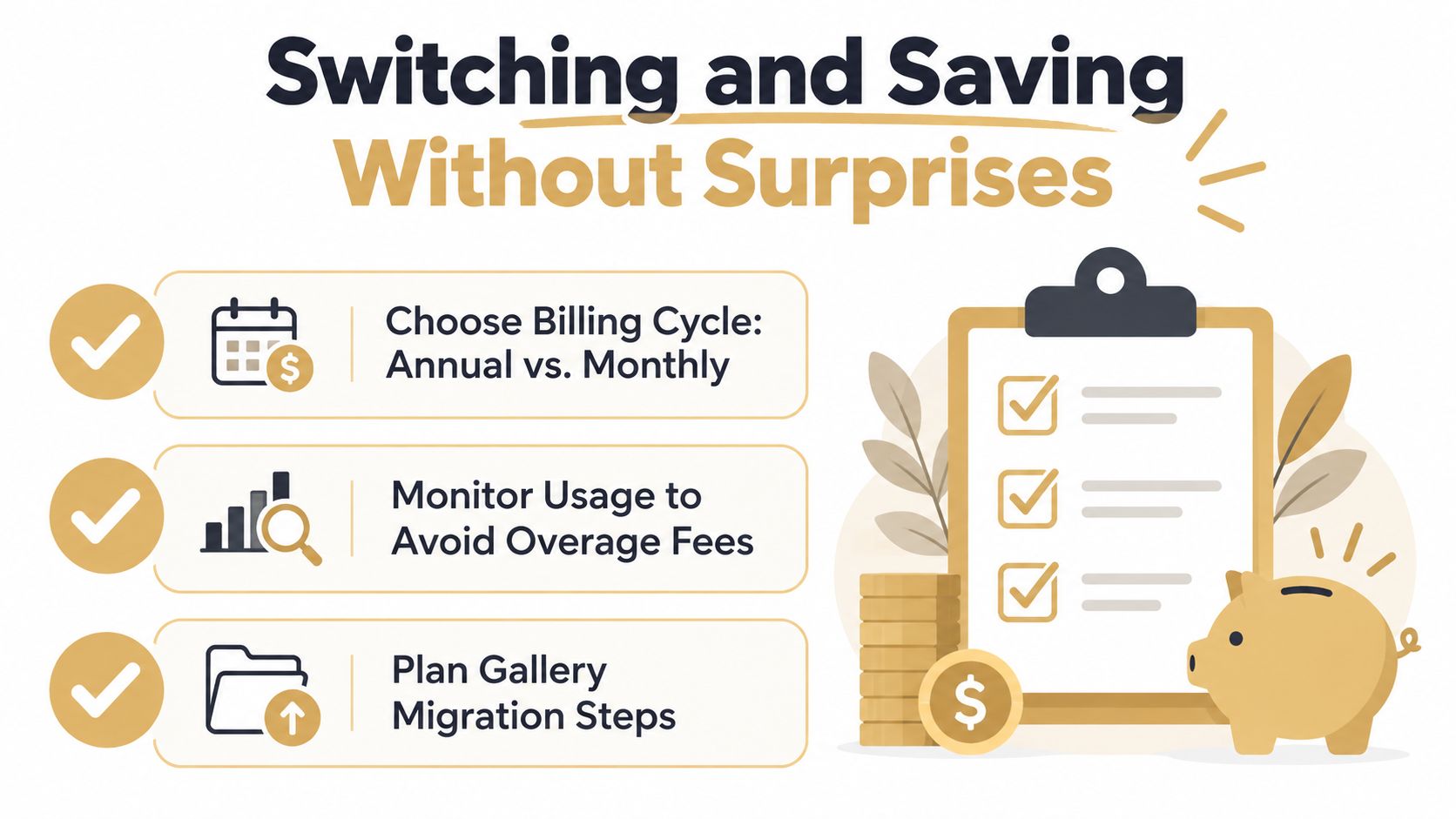 Switching and Saving
Without Surprises

Choose Billing Cycle: Annual vs. Monthly

Monitor Usage to Avoid Overage Fees

Plan Gallery Migration Steps

$

$